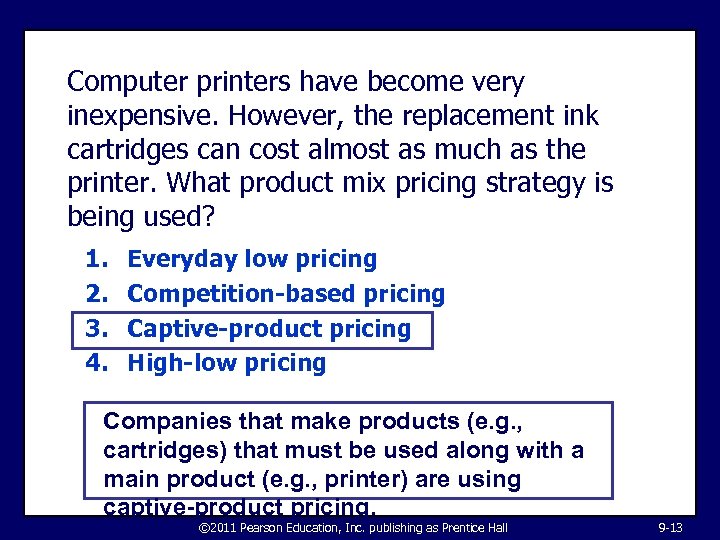 Computer printers have become very inexpensive. However, the replacement ink cartridges can cost almost as much as the printer. What product mix pricing strategy is being used?

1. Everyday low pricing
2. Competition-based pricing
3. Captive-product pricing
4. High-low pricing

Companies that make products (e.g., cartridges) that must be used along with a main product (e.g., printer) are using captive-product pricing.

©2011 Pearson Education, Inc. publishing as Prentice Hall

9-13